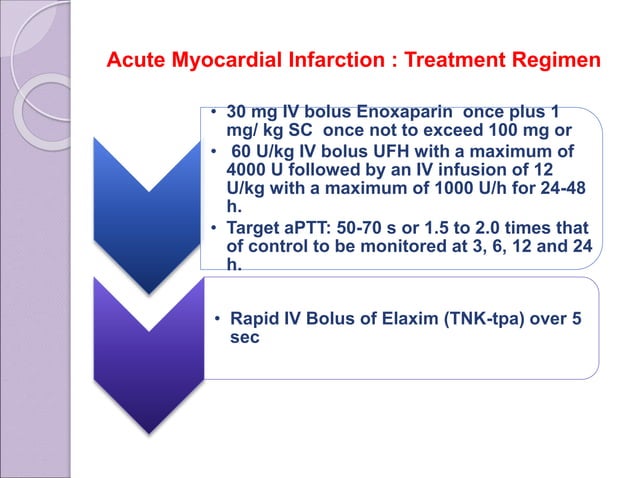 Acute Myocardial Infarction : Treatment Regimen

• 30 mg IV bolus Enoxaparin once plus 1 mg/ kg SC once not to exceed 100 mg or
• 60 U/kg IV bolus UFH with a maximum of 4000 U followed by an IV infusion of 12 U/kg with a maximum of 1000 U/h for 24-48 h.
• Target aPTT: 50-70 s or 1.5 to 2.0 times that of control to be monitored at 3, 6, 12 and 24 h.

• Rapid IV Bolus of Elaxim (TNK-tpa) over 5 sec